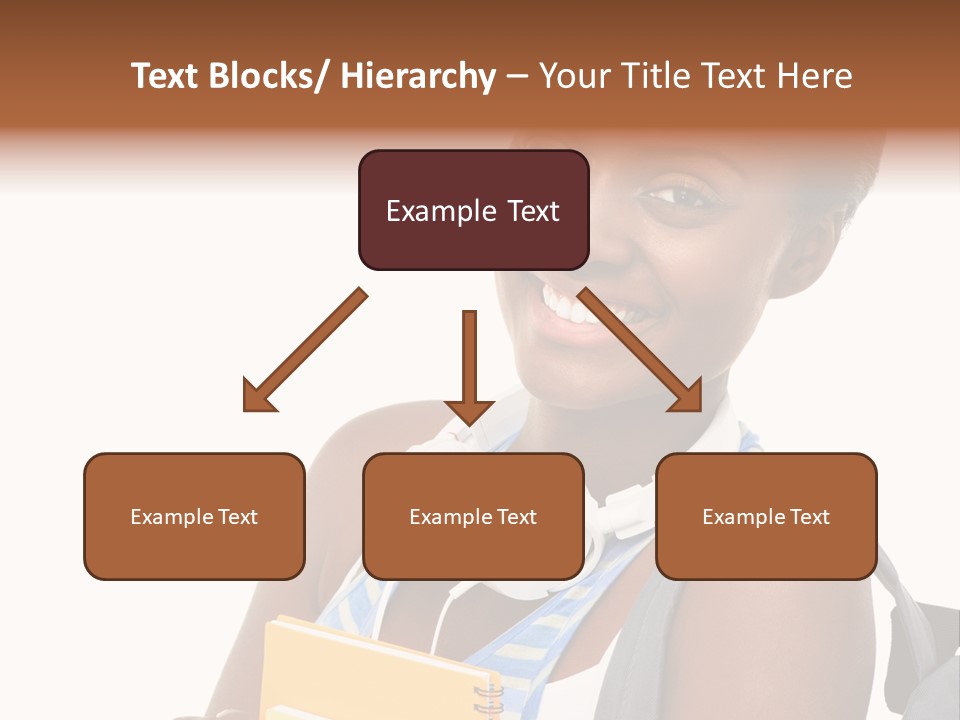 Text Blocks/ Hierarchy – Your Title Text Here

Example Text

Example Text

Example Text

Example Text